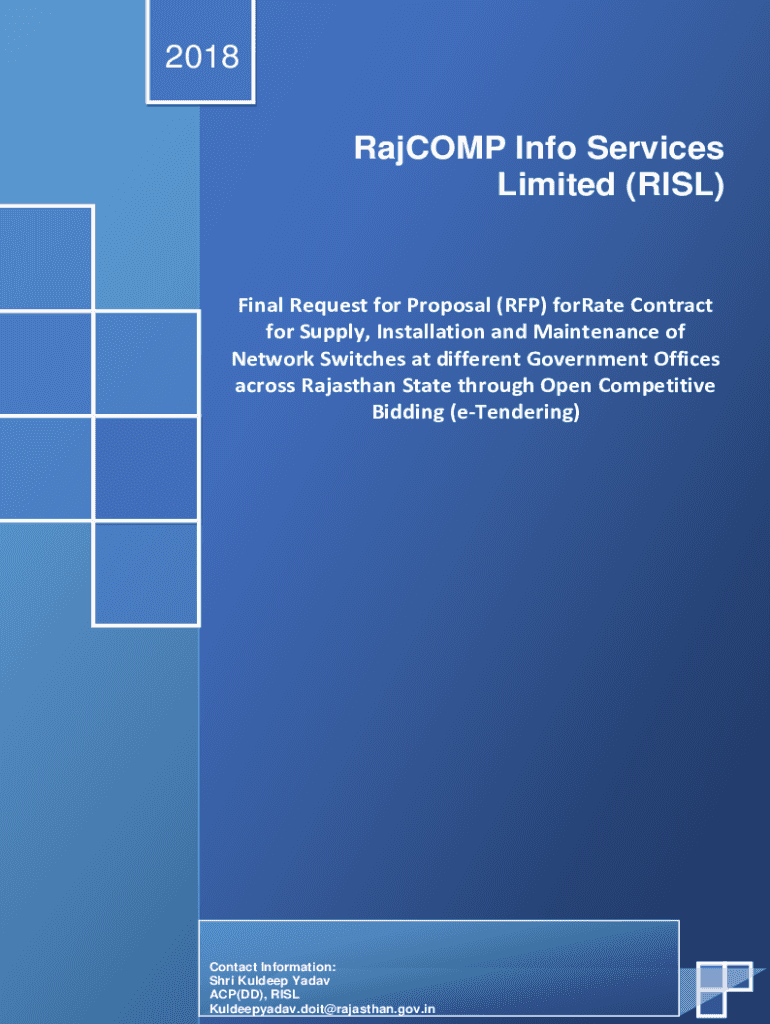 2018

RajCOMP Info Services Limited (RISL)

Final Request for Proposal (RFP) forRate Contract for Supply, Installation and Maintenance of Network Switches at different Government Offices across Rajasthan State through Open Competitive Bidding (e-Tendering)

Contact Information:
Shri Kuldeep Yadav
ACP(DD), RISL
Kuldeepyadav.doit@rajasthan.gov.in